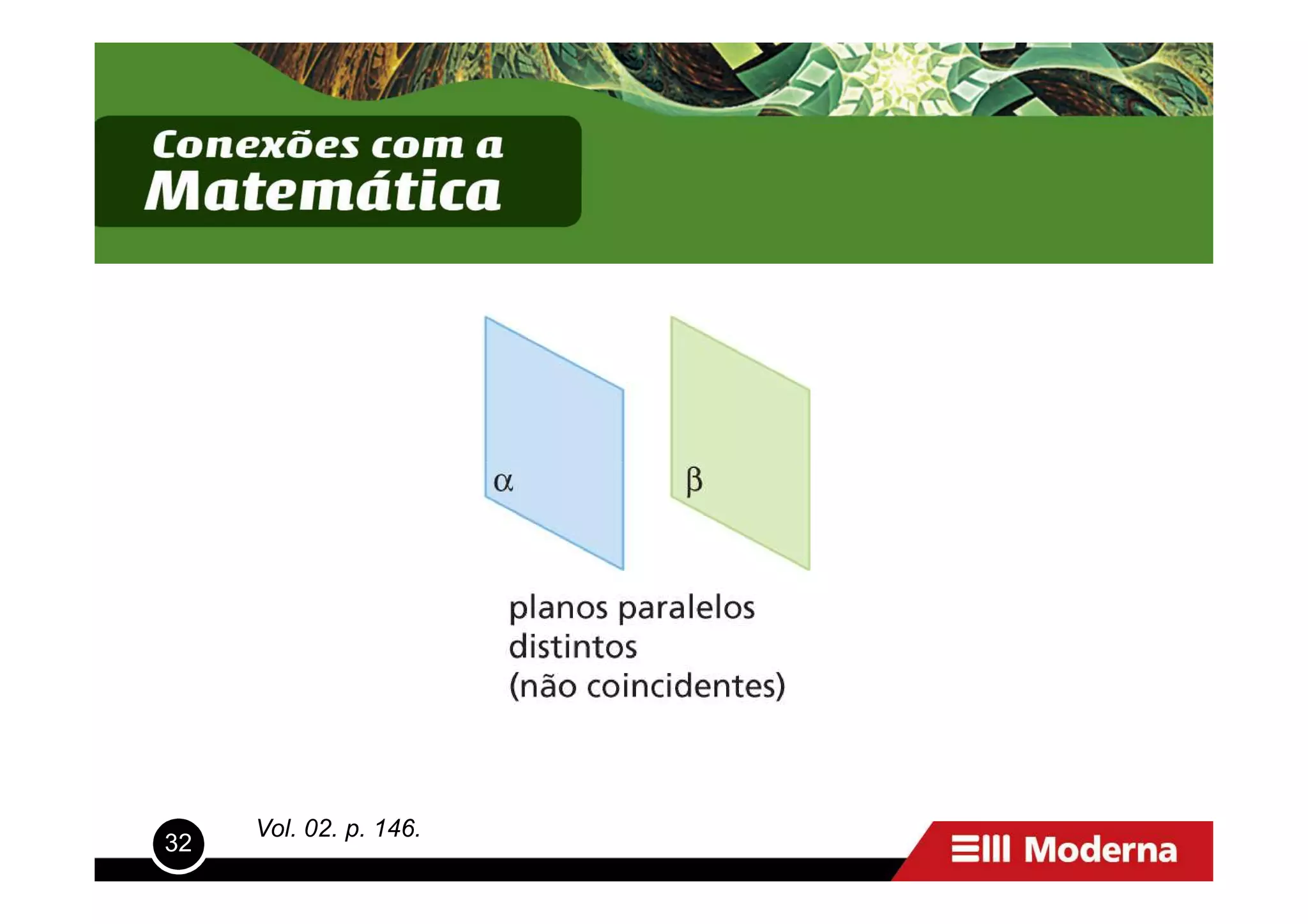 Conexões com a
Matemática

$\alpha$

$\beta$

planos paralelos distintos (não coincidentes)

32

Vol. 02. p. 146.

Moderna